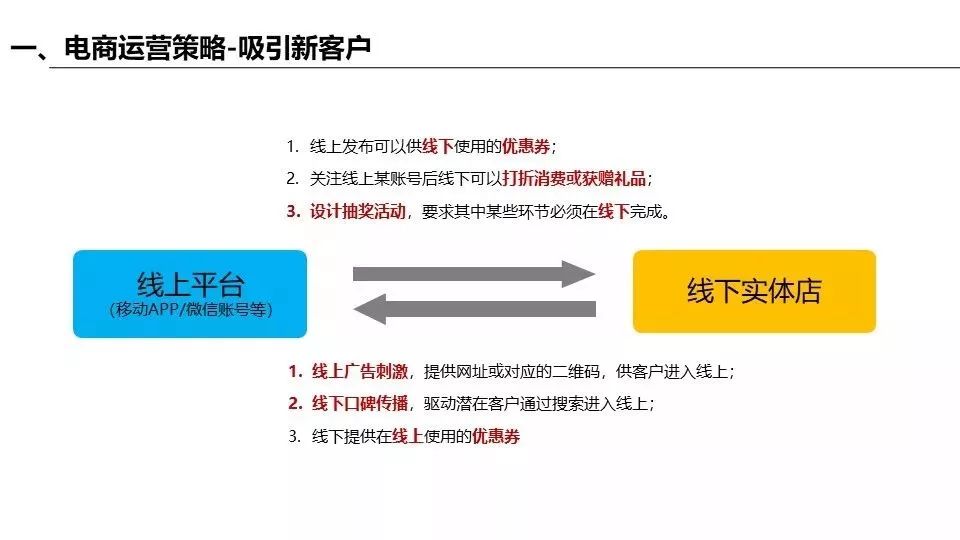 一、电商运营策略-吸引新客户

1. 线上发布可以供线下使用的优惠券；
2. 关注线上某账号后线下可以打折消费或获赠礼品；
3. 设计抽奖活动，要求其中某些环节必须在线下完成。

线上平台
（移动APP/微信账号等）

线下实体店

1. 线上广告刺激，提供网址或对应的二维码，供客户进入线上；
2. 线下口碑传播，驱动潜在客户通过搜索进入线上；
3. 线下提供在线上使用的优惠券